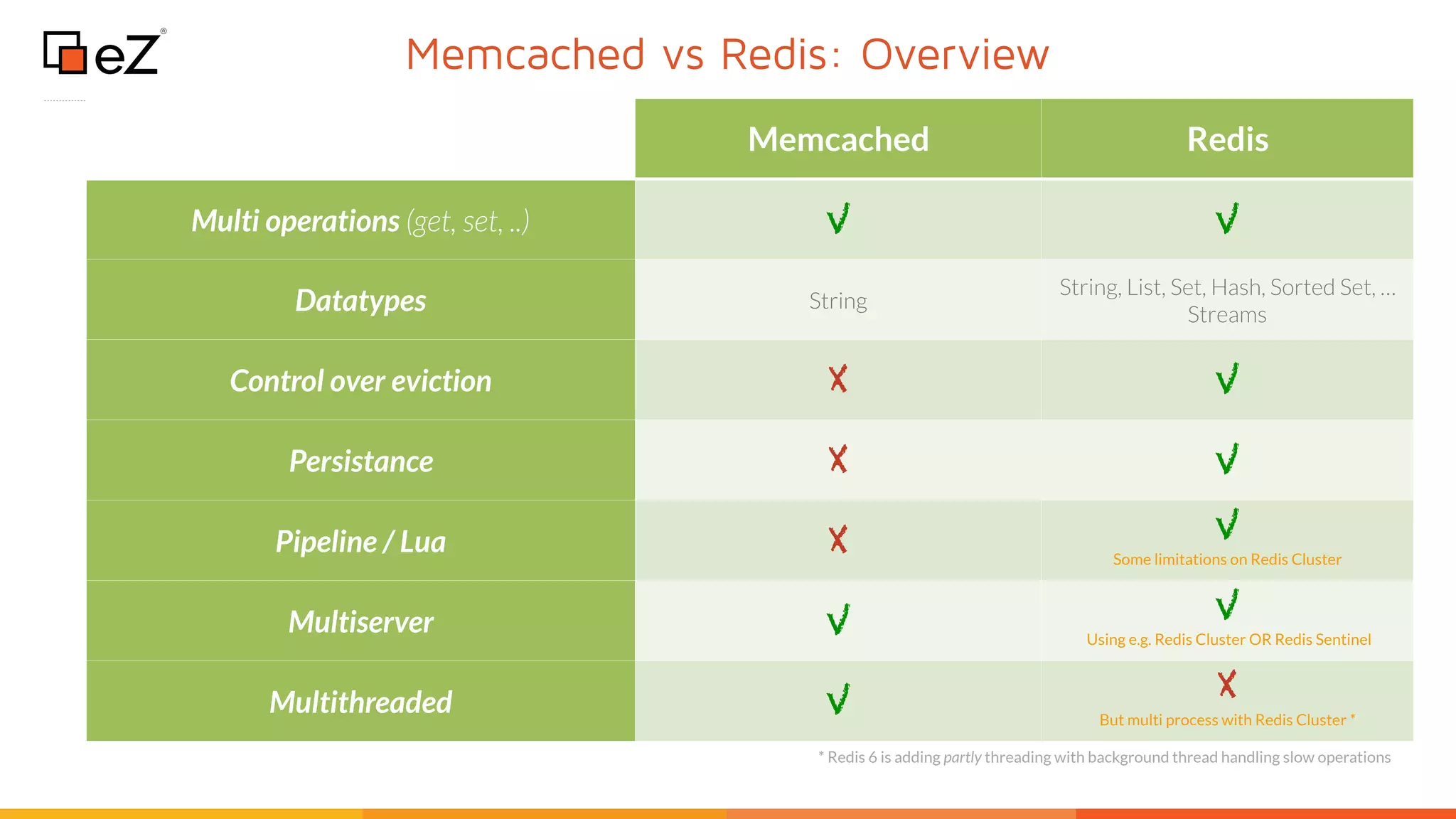 eZ®

Memcached vs Redis: Overview

| | Memcached | Redis |
|---|---|---|
| Multi operations (get, set, ..) | ✓ | ✓ |
| Datatypes | String | String, List, Set, Hash, Sorted Set, … Streams |
| Control over eviction | ✗ | ✓ |
| Persistance | ✗ | ✓ |
| Pipeline / Lua | ✗ | ✓ Some limitations on Redis Cluster |
| Multiserver | ✓ | ✓ Using e.g. Redis Cluster OR Redis Sentinel |
| Multithreaded | ✓ | ✗ But multi process with Redis Cluster * |

* Redis 6 is adding partly threading with background thread handling slow operations